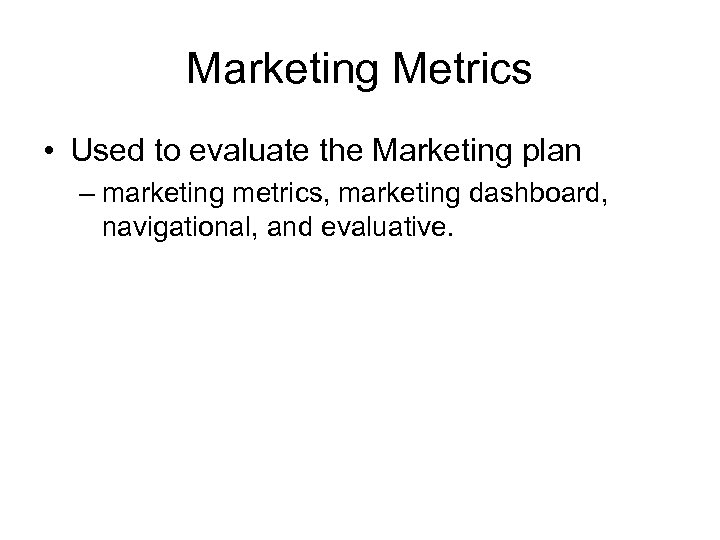 Marketing Metrics

• Used to evaluate the Marketing plan
– marketing metrics, marketing dashboard, navigational, and evaluative.